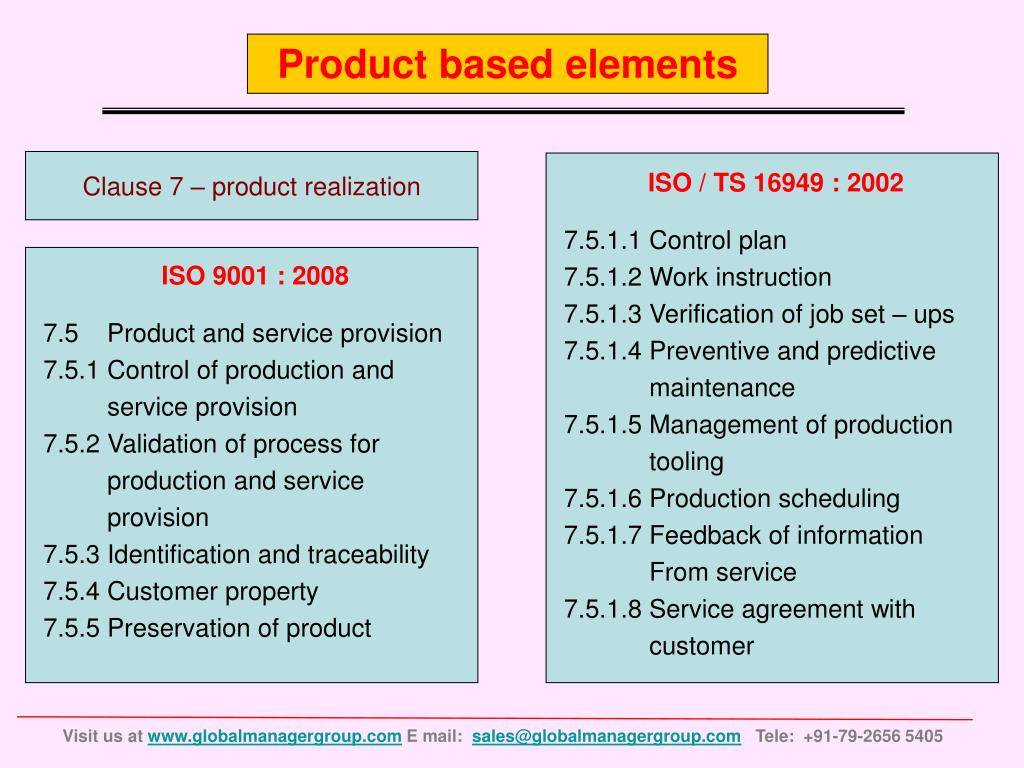 Product based elements

Clause 7 – product realization

ISO 9001 : 2008

7.5 Product and service provision
7.5.1 Control of production and service provision
7.5.2 Validation of process for production and service provision
7.5.3 Identification and traceability
7.5.4 Customer property
7.5.5 Preservation of product

ISO / TS 16949 : 2002

7.5.1.1 Control plan
7.5.1.2 Work instruction
7.5.1.3 Verification of job set – ups
7.5.1.4 Preventive and predictive maintenance
7.5.1.5 Management of production tooling
7.5.1.6 Production scheduling
7.5.1.7 Feedback of information From service
7.5.1.8 Service agreement with customer

Visit us at www.globalmanagergroup.com E mail: sales@globalmanagergroup.com Tele: +91-79-2656 5405